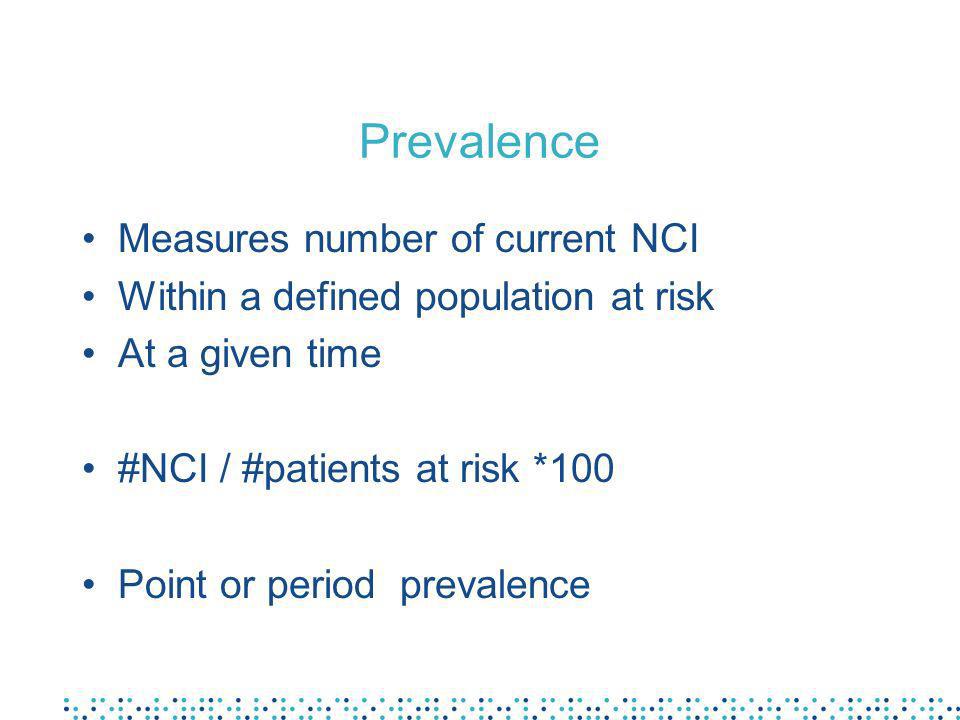 Prevalence

• Measures number of current NCI
• Within a defined population at risk
• At a given time

• #NCI / #patients at risk *100

• Point or period prevalence